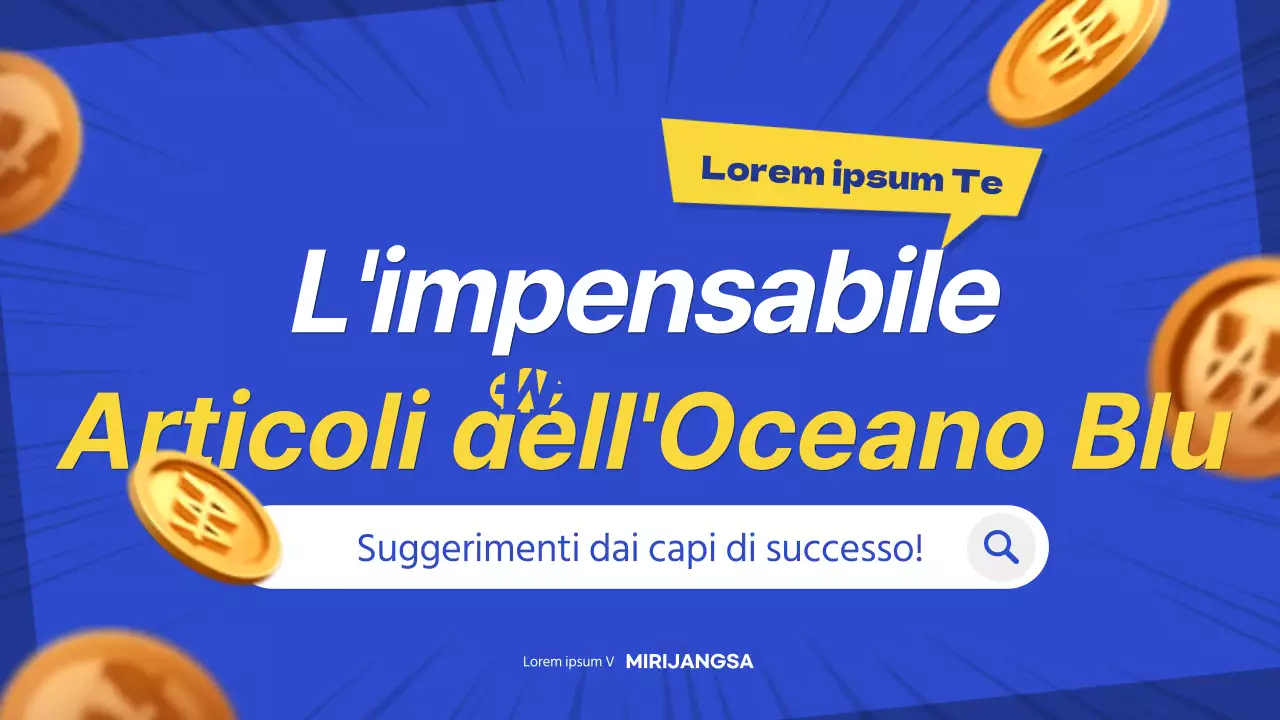 Lorem ipsum Te

L'impensabile

Articoli dell'Oceano Blu

Suggerimenti dai capi di successo!

Lorem ipsum V MIRIJANGSA